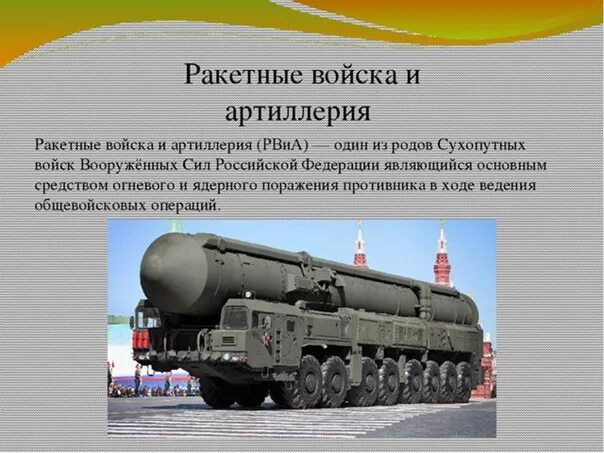 Ракетные войска и артиллерия

Ракетные войска и артиллерия (РВиА) — один из родов Сухопутных войск Вооружённых Сил Российской Федерации являющийся основным средством огневого и ядерного поражения противника в ходе ведения общевойсковых операций.